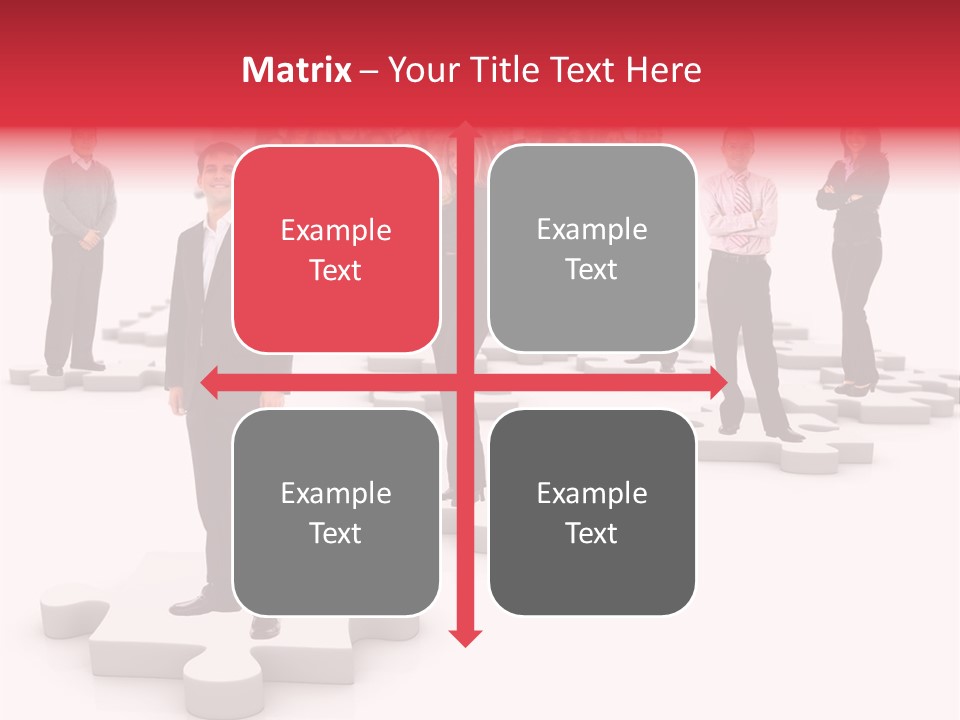 Matrix – Your Title Text Here

Example Text

Example Text

Example Text

Example Text